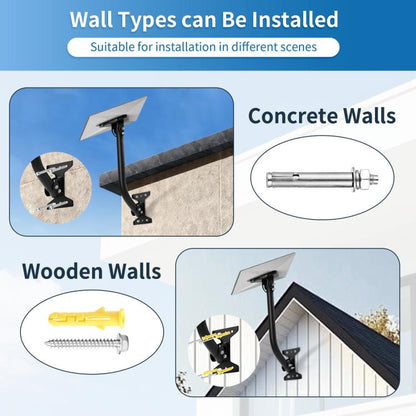 Wall Types can Be Installed

Suitable for installation in different scenes

Concrete Walls

Wooden Walls